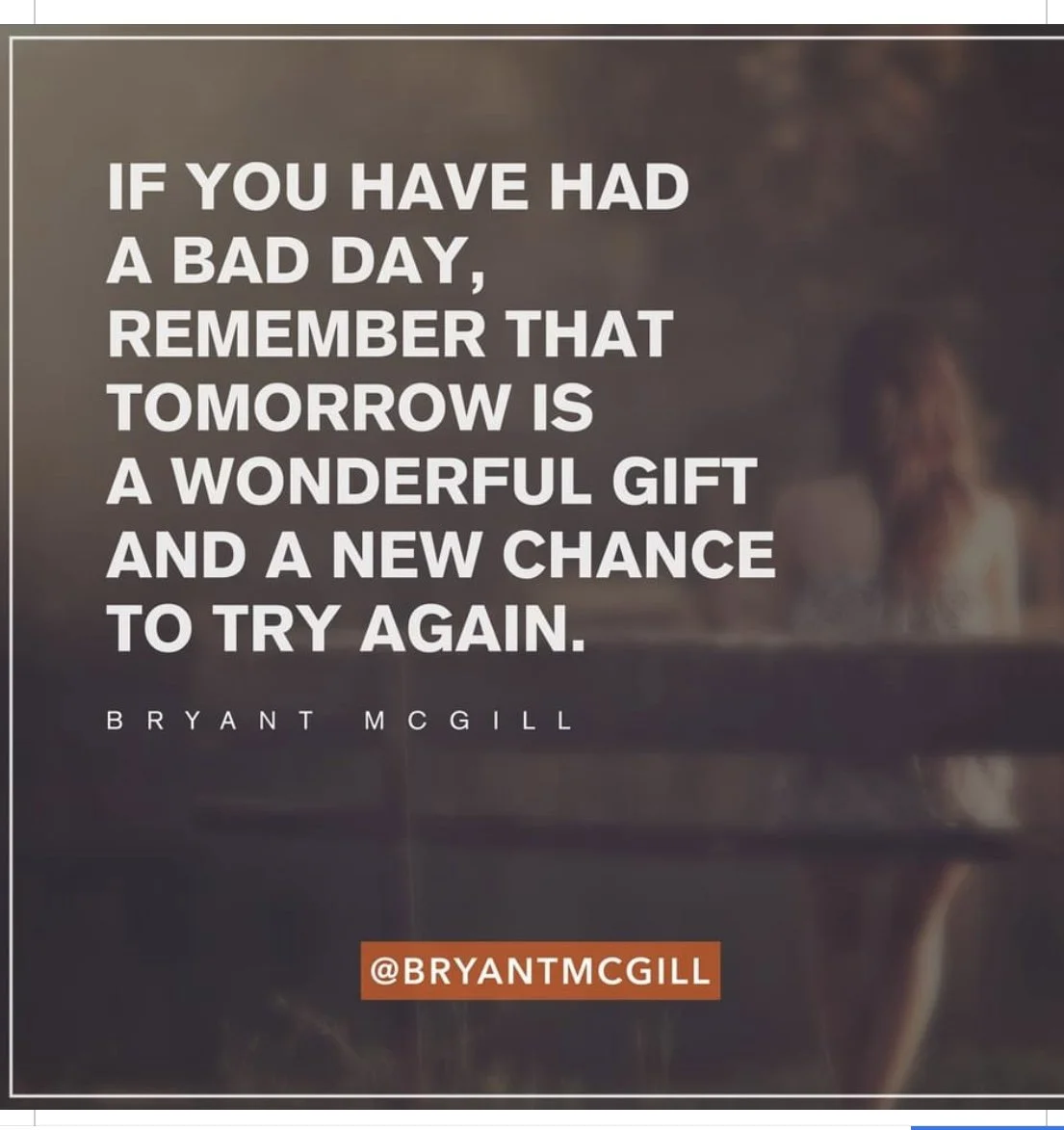 IF YOU HAVE HAD A BAD DAY, REMEMBER THAT TOMORROW IS A WONDERFUL GIFT AND A NEW CHANCE TO TRY AGAIN.

BRYANT MCGILL

@BRYANTMCGILL